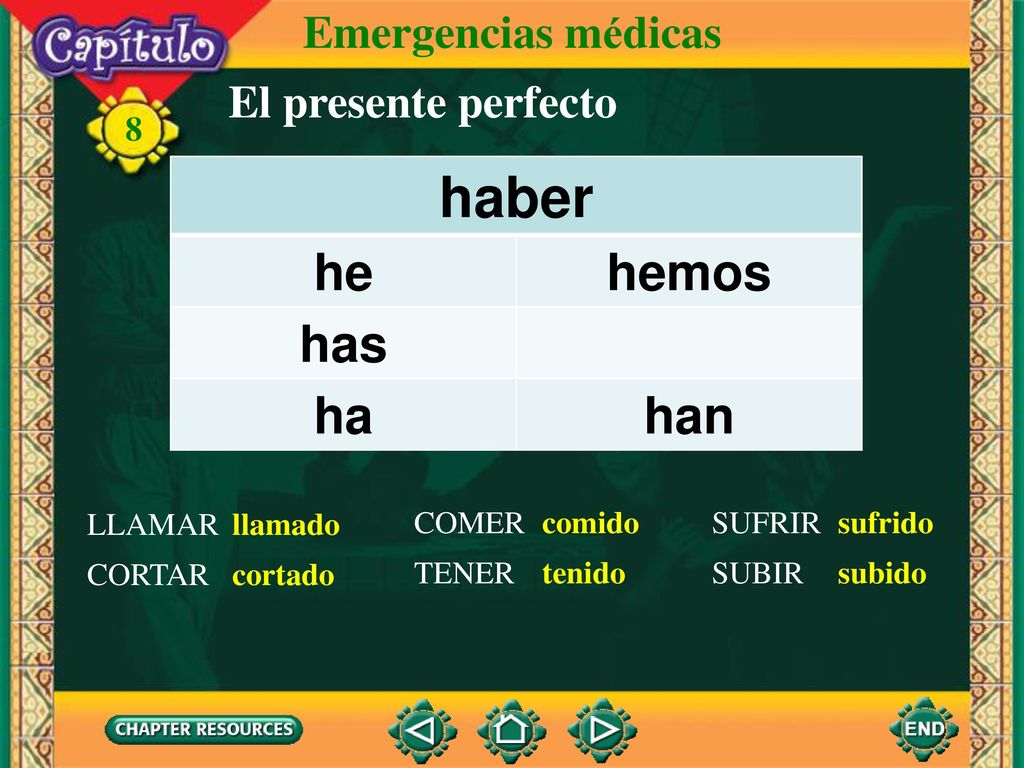 Capítulo

8

Emergencias médicas

El presente perfecto

| haber | |
|---|---|
| he | hemos |
| has | |
| ha | han |

LLAMAR llamado
CORTAR cortado

COMER comido
TENER tenido

SUFRIR sufrido
SUBIR subido

CHAPTER RESOURCES

END